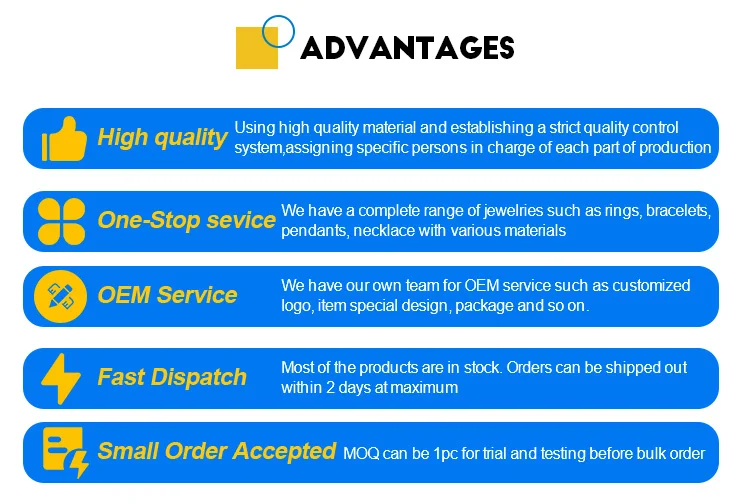 ADVANTAGES

High quality Using high quality material and establishing a strict quality control system,assigning specific persons in charge of each part of production

One-Stop sevice We have a complete range of jewelries such as rings, bracelets, pendants, necklace with various materials

OEM Service We have our own team for OEM service such as customized logo, item special design, package and so on.

Fast Dispatch Most of the products are in stock. Orders can be shipped out within 2 days at maximum

Small Order Accepted MOQ can be 1pc for trial and testing before bulk order